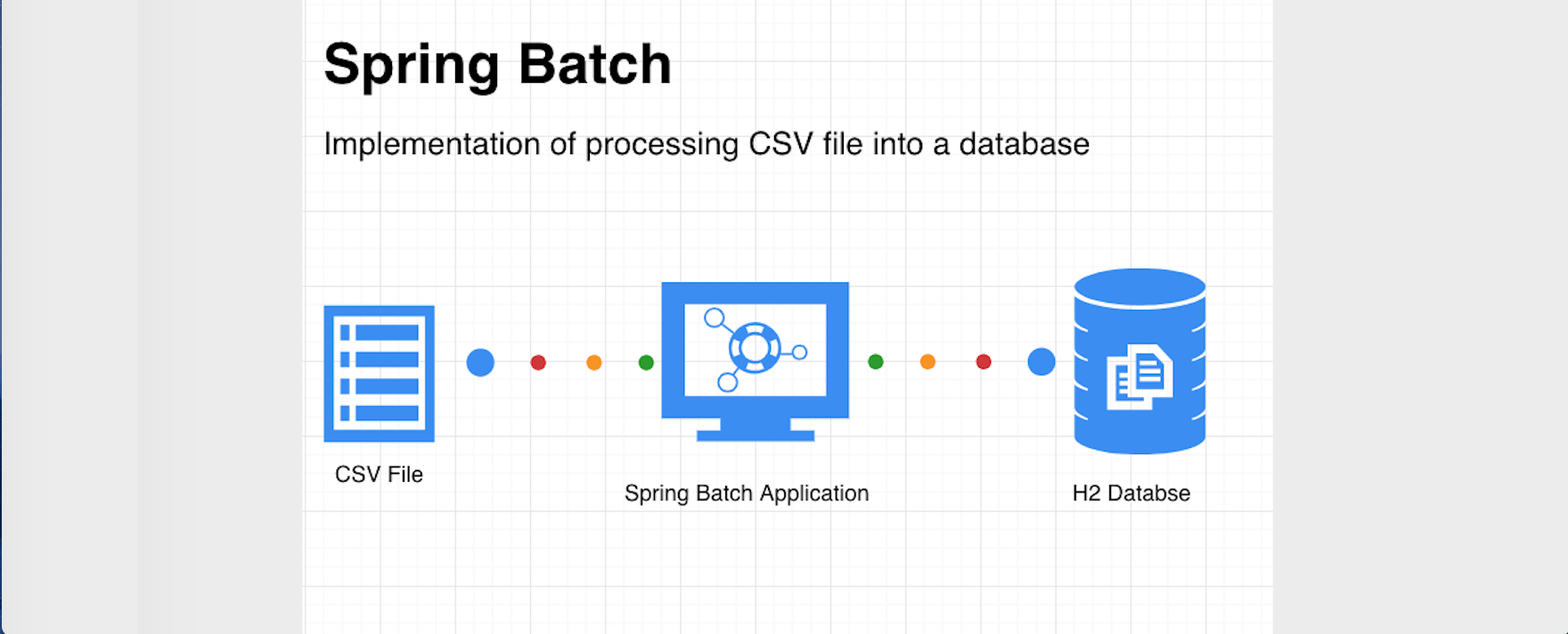 Spring Batch

Implementation of processing CSV file into a database

CSV File

Spring Batch Application

H2 Databse